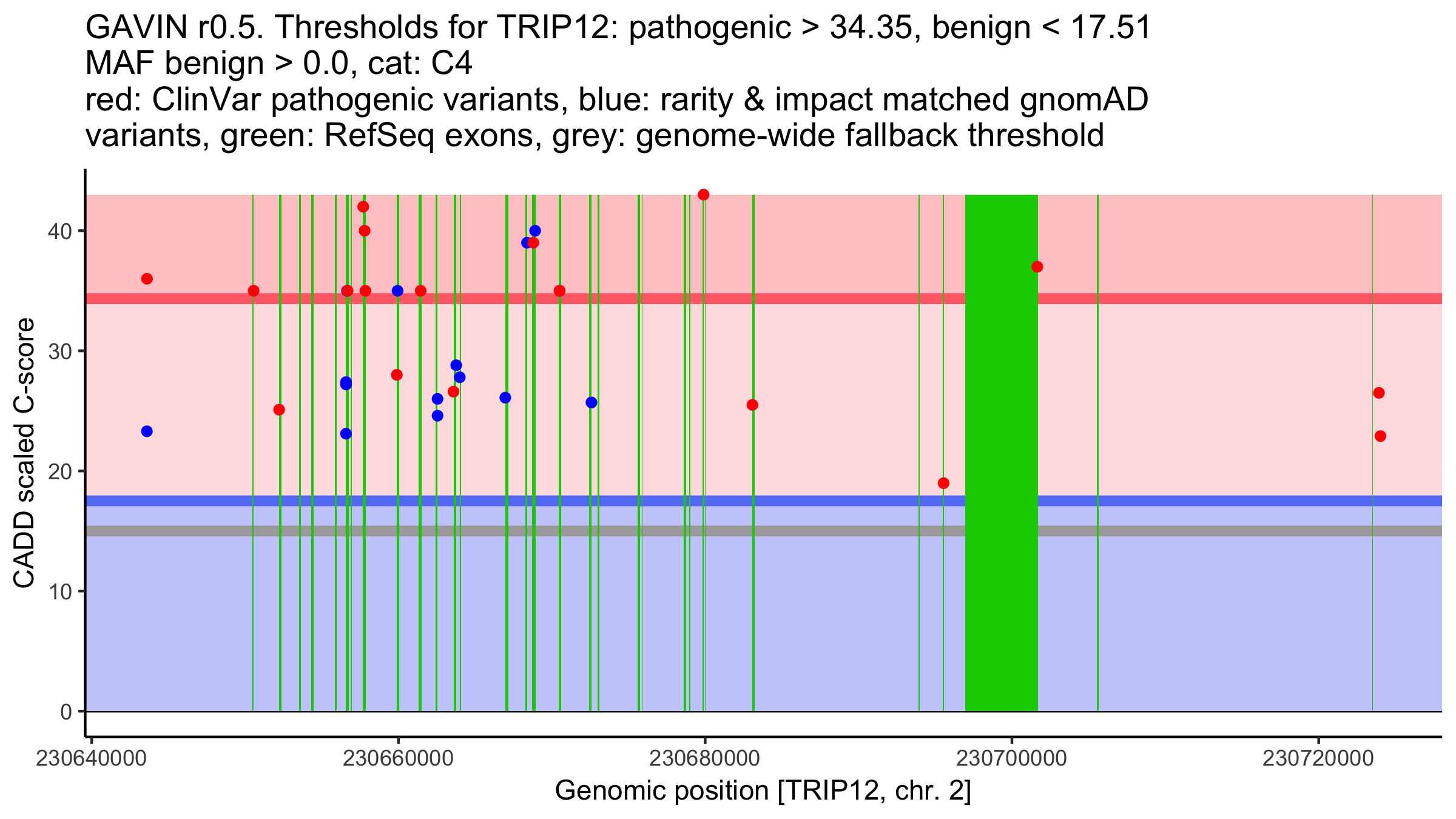 GAVIN r0.5. Thresholds for TRIP12: pathogenic > 34.35, benign < 17.51
MAF benign > 0.0, cat: C4
red: ClinVar pathogenic variants, blue: rarity & impact matched gnomAD variants, green: RefSeq exons, grey: genome-wide fallback threshold

CADD scaled C-score

40
30
20
10
0

230640000
230660000
230680000
230700000
230720000

Genomic position [TRIP12, chr. 2]